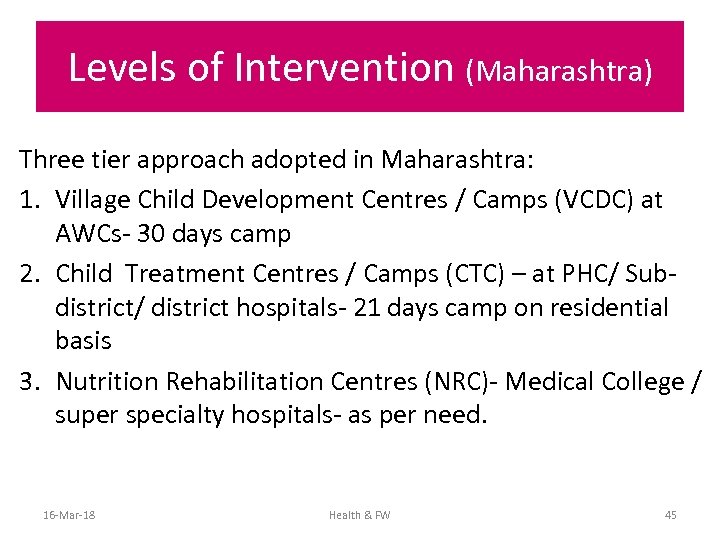 Levels of Intervention (Maharashtra)

Three tier approach adopted in Maharashtra:

1. Village Child Development Centres / Camps (VCDC) at AWCs- 30 days camp

2. Child Treatment Centres / Camps (CTC) – at PHC/ Sub-district/ district hospitals- 21 days camp on residential basis

3. Nutrition Rehabilitation Centres (NRC)- Medical College / super specialty hospitals- as per need.

16-Mar-18

Health & FW

45